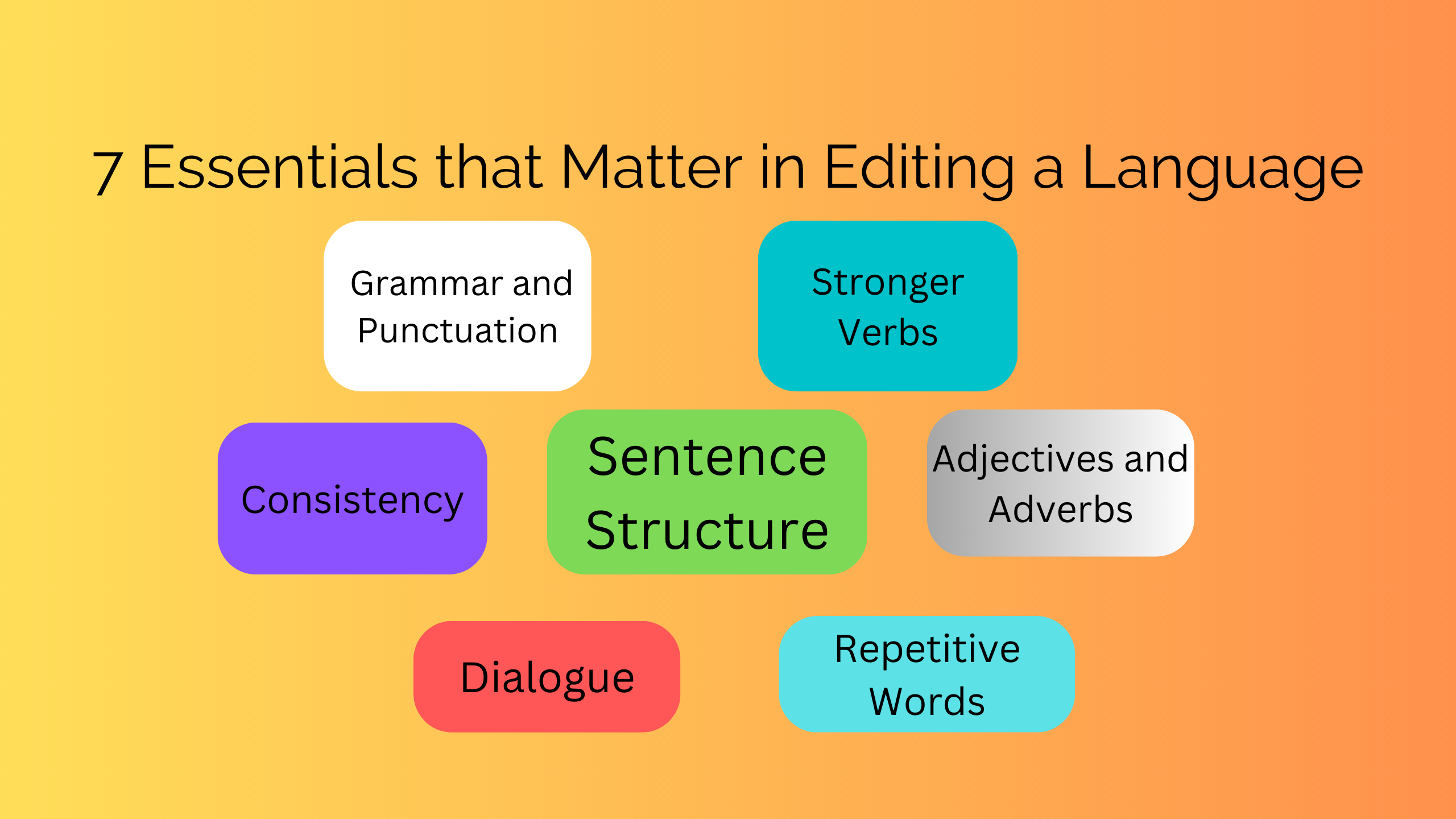 7 Essentials that Matter in Editing a Language

Grammar and Punctuation

Stronger Verbs

Consistency

Sentence Structure

Adjectives and Adverbs

Dialogue

Repetitive Words